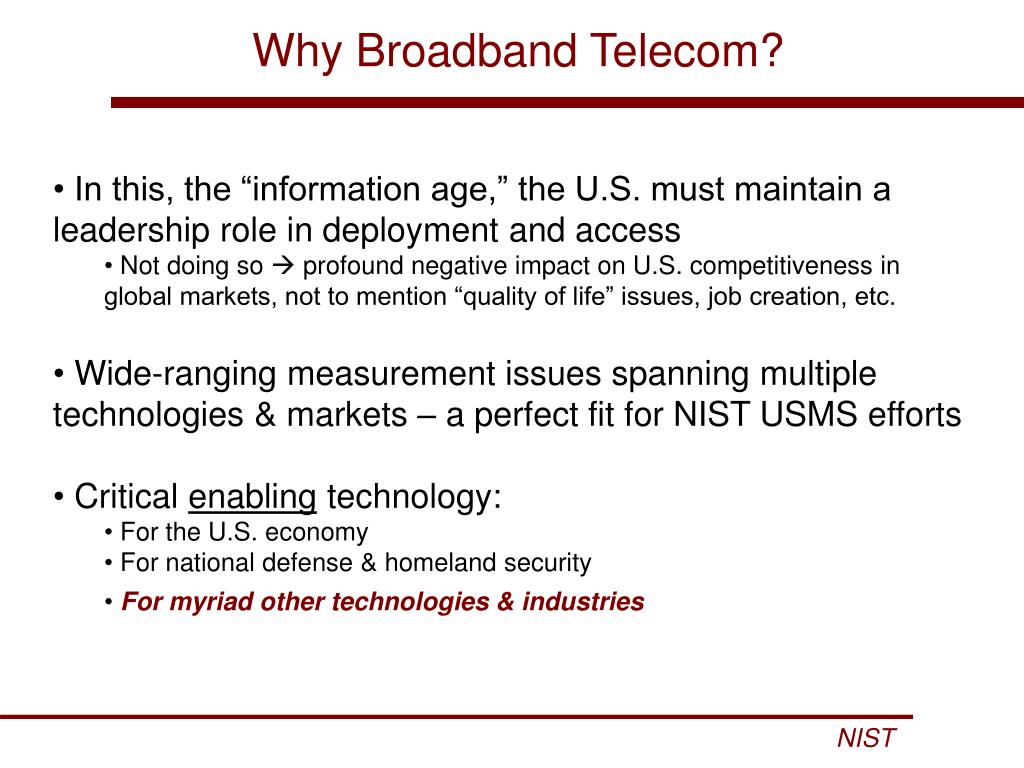 Why Broadband Telecom?

• In this, the “information age,” the U.S. must maintain a leadership role in deployment and access

• Not doing so → profound negative impact on U.S. competitiveness in global markets, not to mention “quality of life” issues, job creation, etc.

• Wide-ranging measurement issues spanning multiple technologies & markets – a perfect fit for NIST USMS efforts

• Critical enabling technology:

• For the U.S. economy
• For national defense & homeland security
• For myriad other technologies & industries

NIST